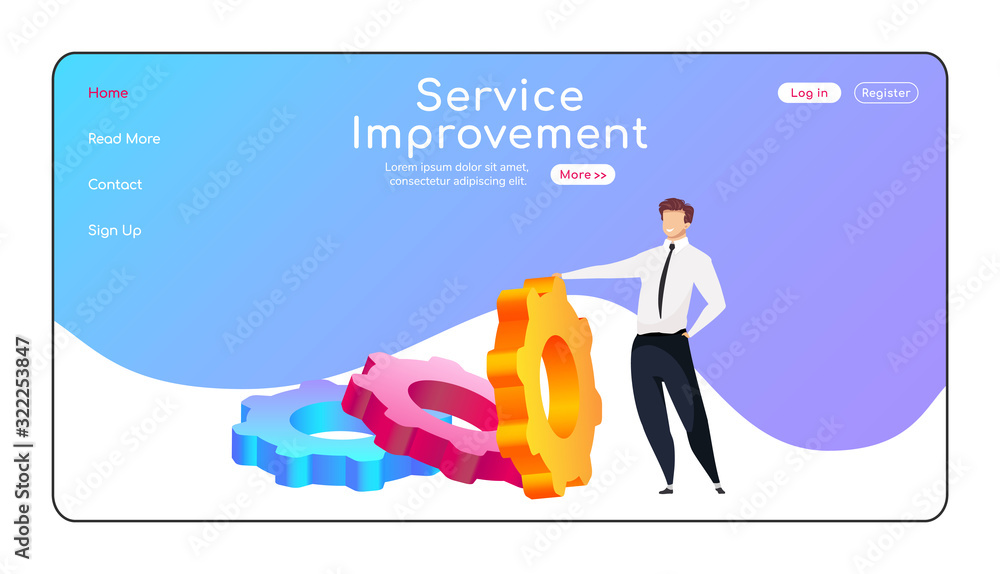 Home

Read More

Contact

Sign Up

Service Improvement

Lorem ipsum dolor sit amet, consectetur adipiscing elit.

More >>

Log in

Register

Adobe Stock | #322253847